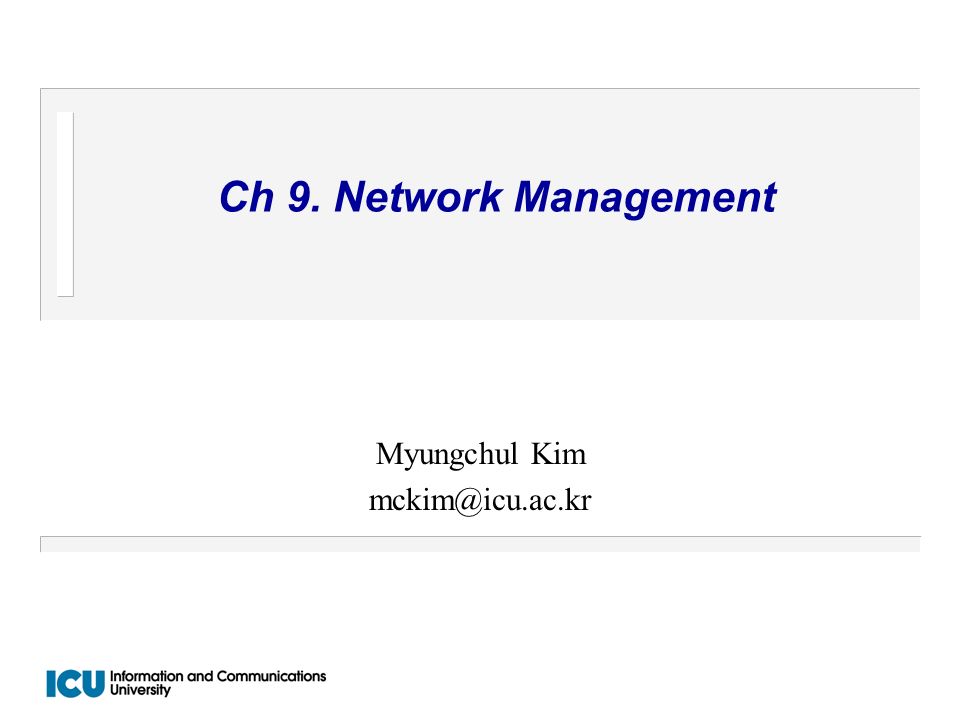 Ch 9. Network Management

Myungchul Kim
mckim@icu.ac.kr

ICU Information and Communications University